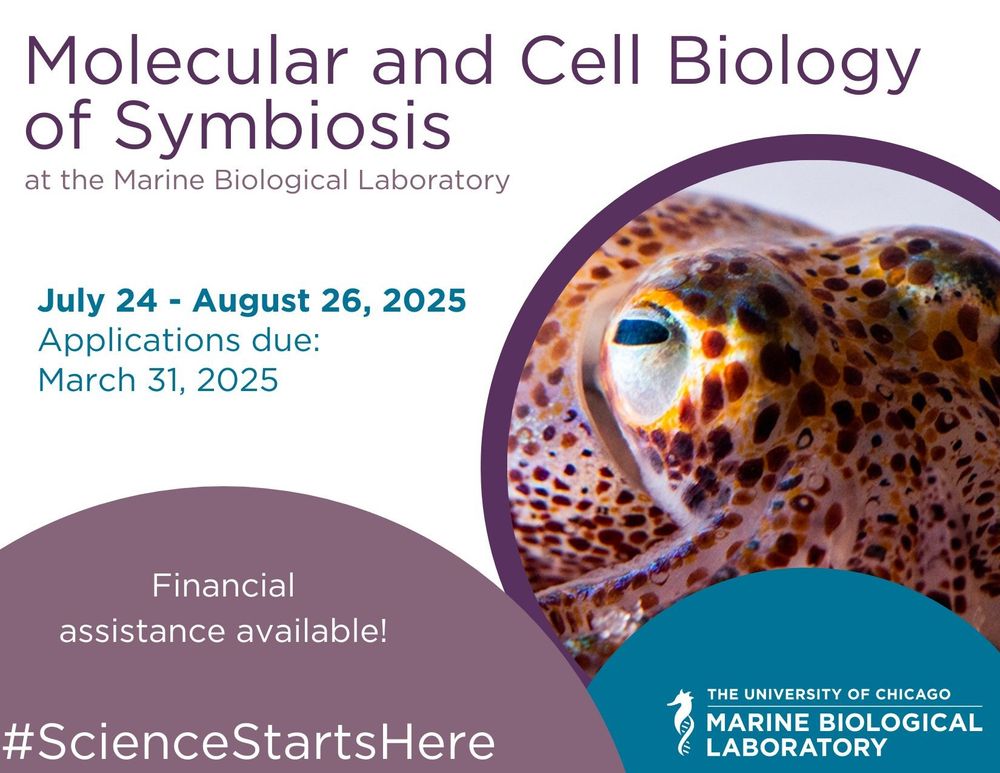 Molecular and Cell Biology of Symbiosis
at the Marine Biological Laboratory

July 24 - August 26, 2025
Applications due:
March 31, 2025

Financial assistance available!

#ScienceStartsHere

THE UNIVERSITY OF CHICAGO
MARINE BIOLOGICAL LABORATORY